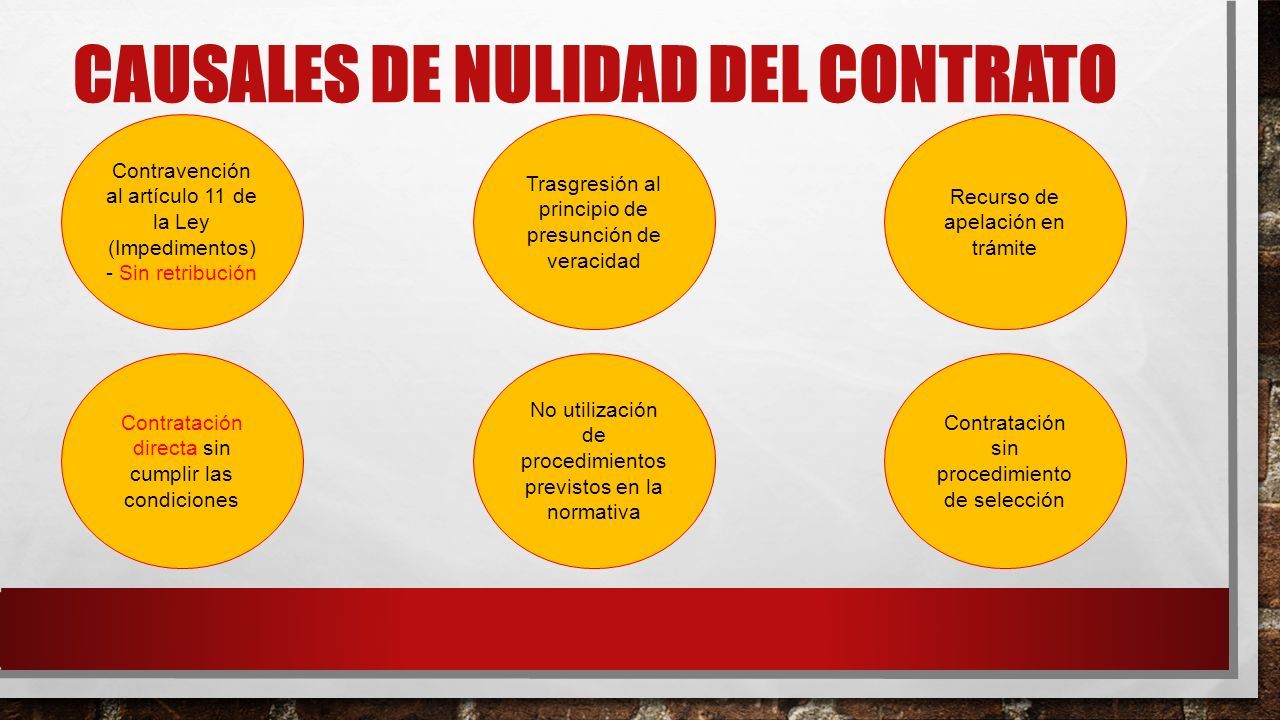 CAUSALES DE NULIDAD DEL CONTRATO

Contravención al artículo 11 de la Ley (Impedimentos) - Sin retribución

Trasgresión al principio de presunción de veracidad

Recurso de apelación en trámite

Contratación directa sin cumplir las condiciones

No utilización de procedimientos previstos en la normativa

Contratación sin procedimiento de selección